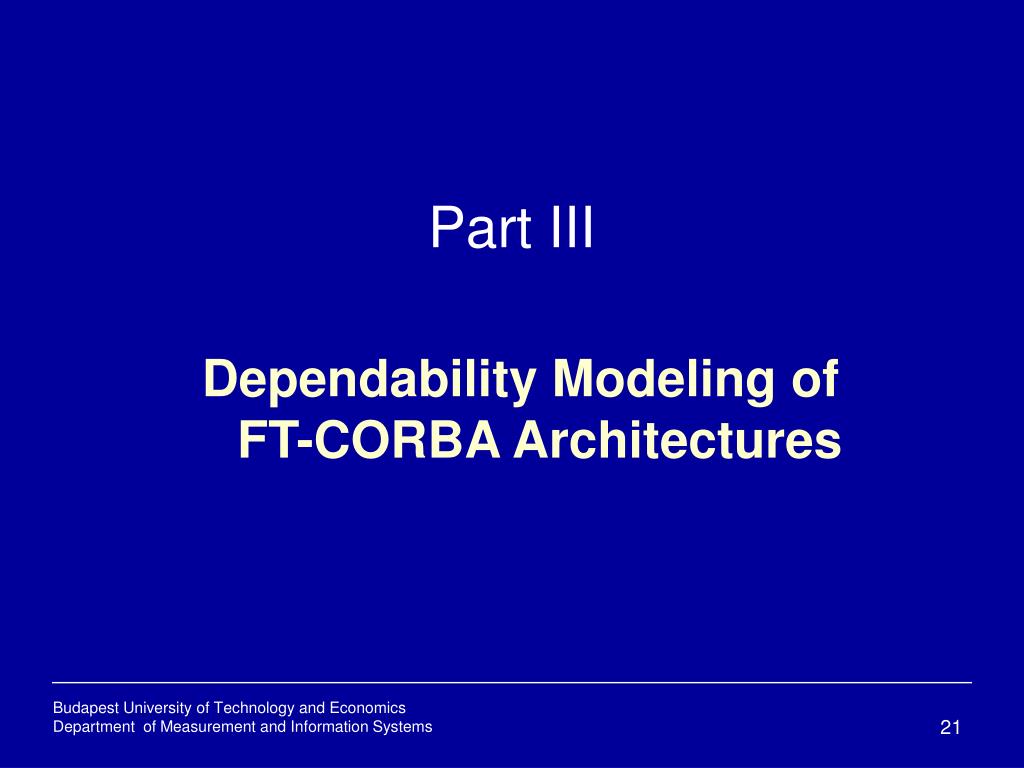 Part III

Dependability Modeling of FT-CORBA Architectures

Budapest University of Technology and Economics
Department of Measurement and Information Systems

21